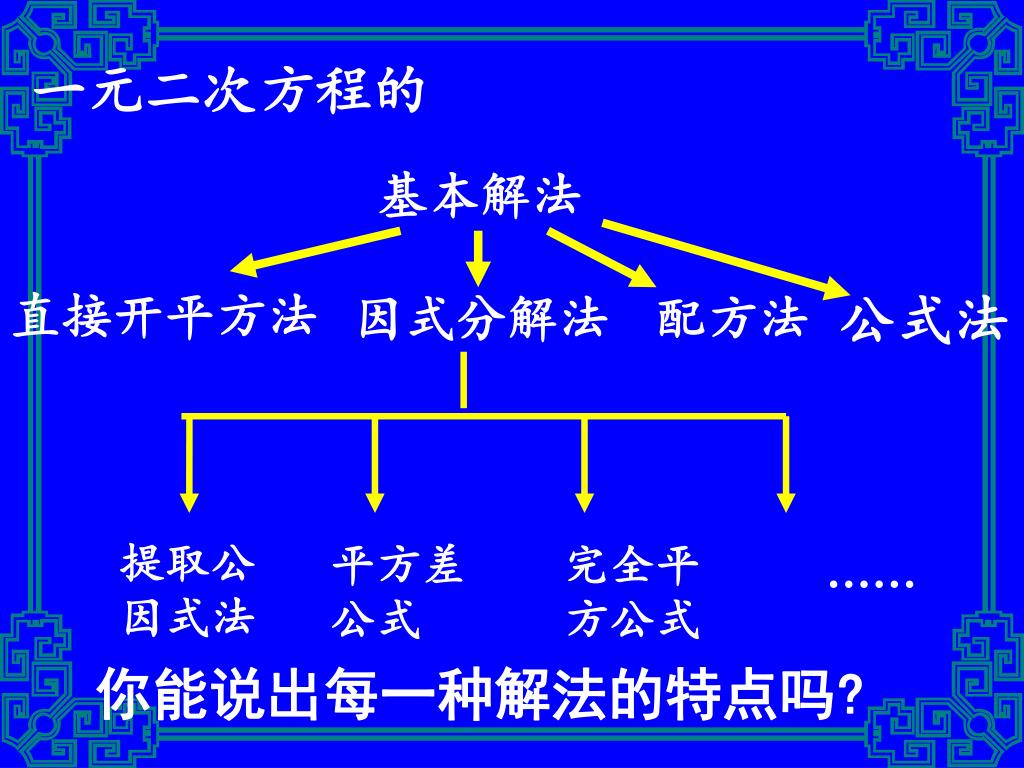 一元二次方程的

基本解法

直接开平方法　因式分解法　配方法　公式法

提取公因式法　平方差公式　完全平方公式　……

你能说出每一种解法的特点吗?